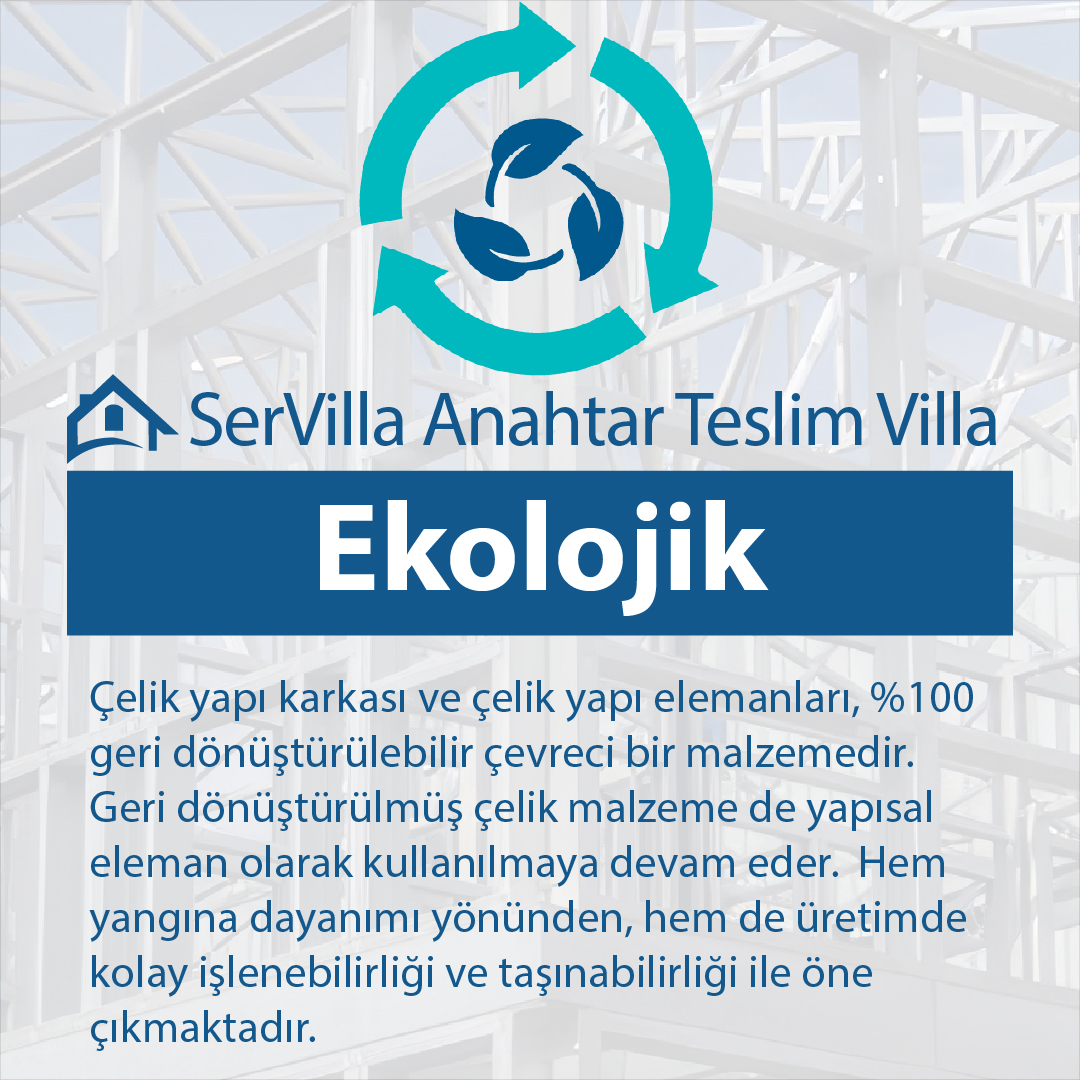 SerVilla Anahtar Teslim Villa

Ekolojik

Çelik yapı karkası ve çelik yapı elemanları, %100 geri dönüştürülebilir çevreci bir malzemedir. Geri dönüştürülmüş çelik malzeme de yapısal eleman olarak kullanılmaya devam eder. Hem yangına dayanımı yönünden, hem de üretimde kolay işlenebilirliği ve taşınabilirliği ile öne çıkmaktadır.